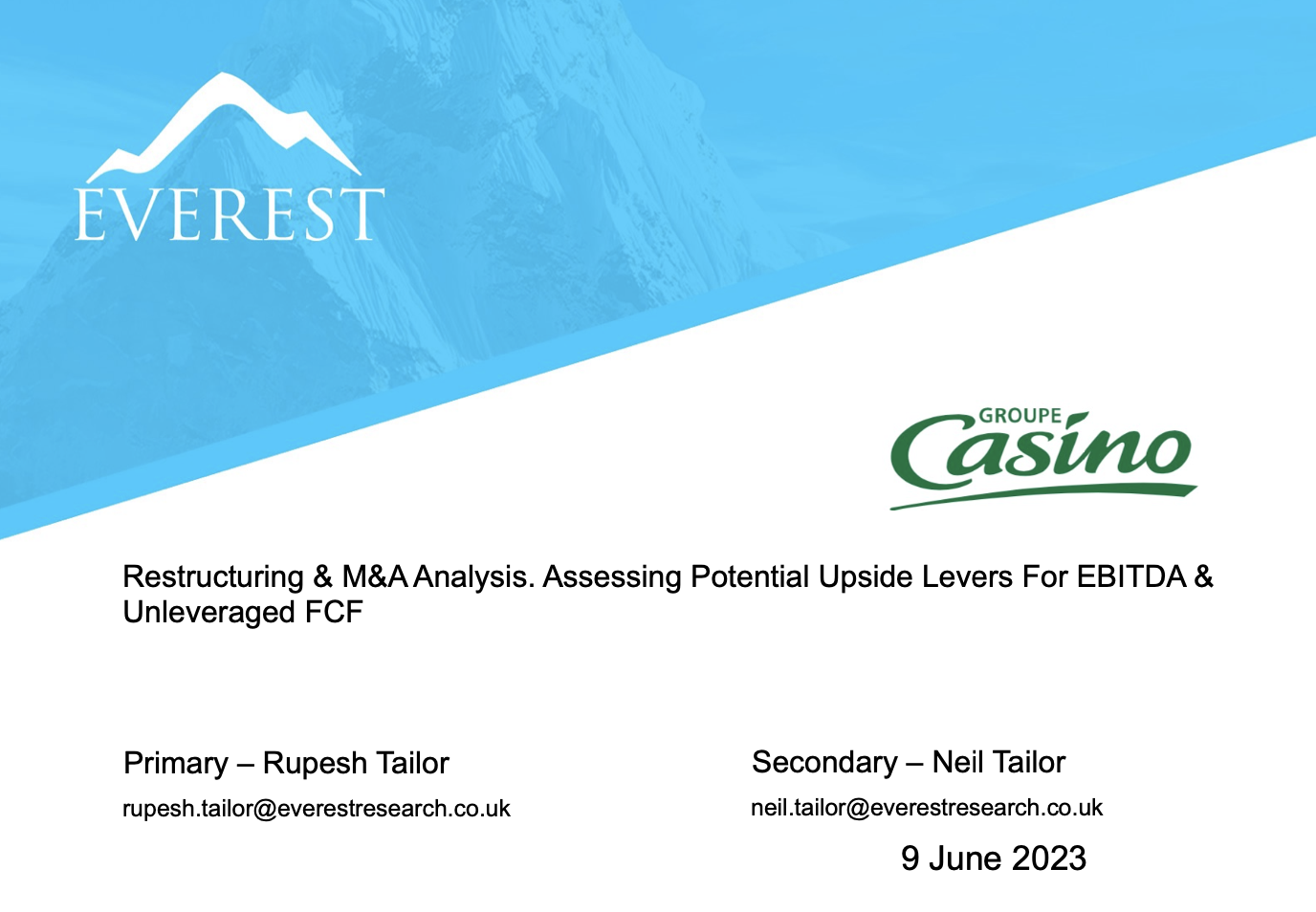 EVEREST

GROUPE
Casino

Restructuring & M&A Analysis. Assessing Potential Upside Levers For EBITDA & Unleveraged FCF

Primary – Rupesh Tailor
rupesh.tailor@everestresearch.co.uk

Secondary – Neil Tailor
neil.tailor@everestresearch.co.uk

9 June 2023